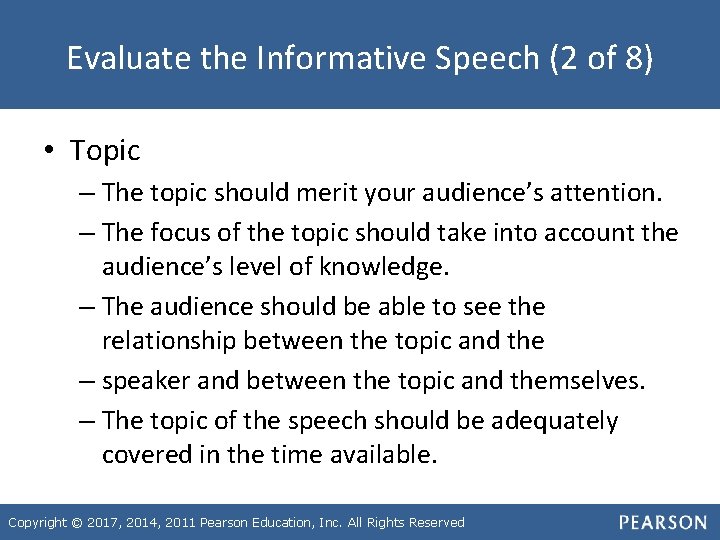 Evaluate the Informative Speech (2 of 8)

• Topic

– The topic should merit your audience’s attention.

– The focus of the topic should take into account the audience’s level of knowledge.

– The audience should be able to see the relationship between the topic and the

– speaker and between the topic and themselves.

– The topic of the speech should be adequately covered in the time available.

Copyright © 2017, 2014, 2011 Pearson Education, Inc. All Rights Reserved

PEARSON